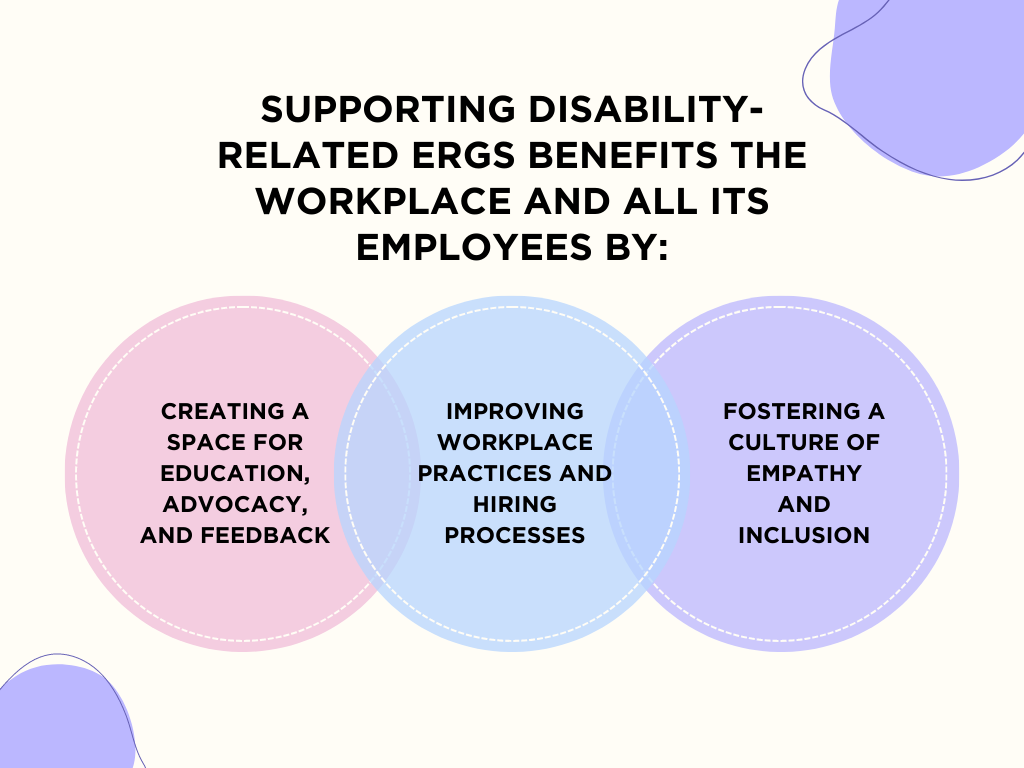 SUPPORTING DISABILITY-RELATED ERGS BENEFITS THE WORKPLACE AND ALL ITS EMPLOYEES BY:

CREATING A SPACE FOR EDUCATION, ADVOCACY, AND FEEDBACK

IMPROVING WORKPLACE PRACTICES AND HIRING PROCESSES

FOSTERING A CULTURE OF EMPATHY AND INCLUSION